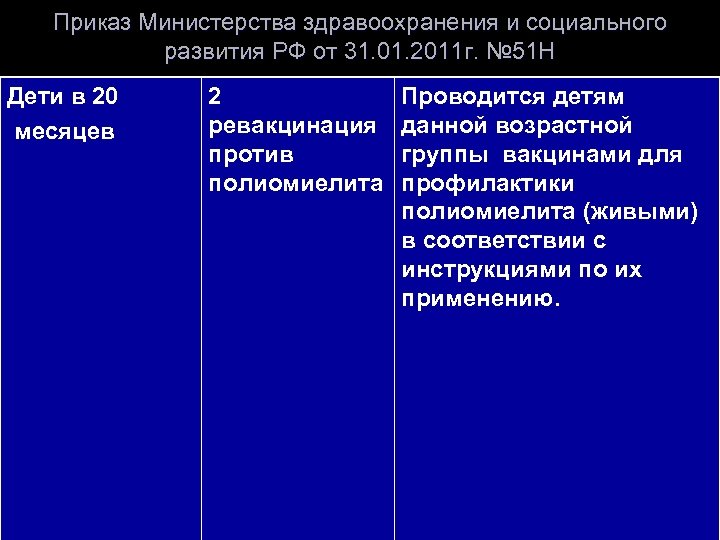 Приказ Министерства здравоохранения и социального развития РФ от 31.01.2011г. №51Н

| Дети в 20 месяцев | 2 ревакцинация против полиомиелита | Проводится детям данной возрастной группы вакцинами для профилактики полиомиелита (живыми) в соответствии с инструкциями по их применению. |
|---|---|---|